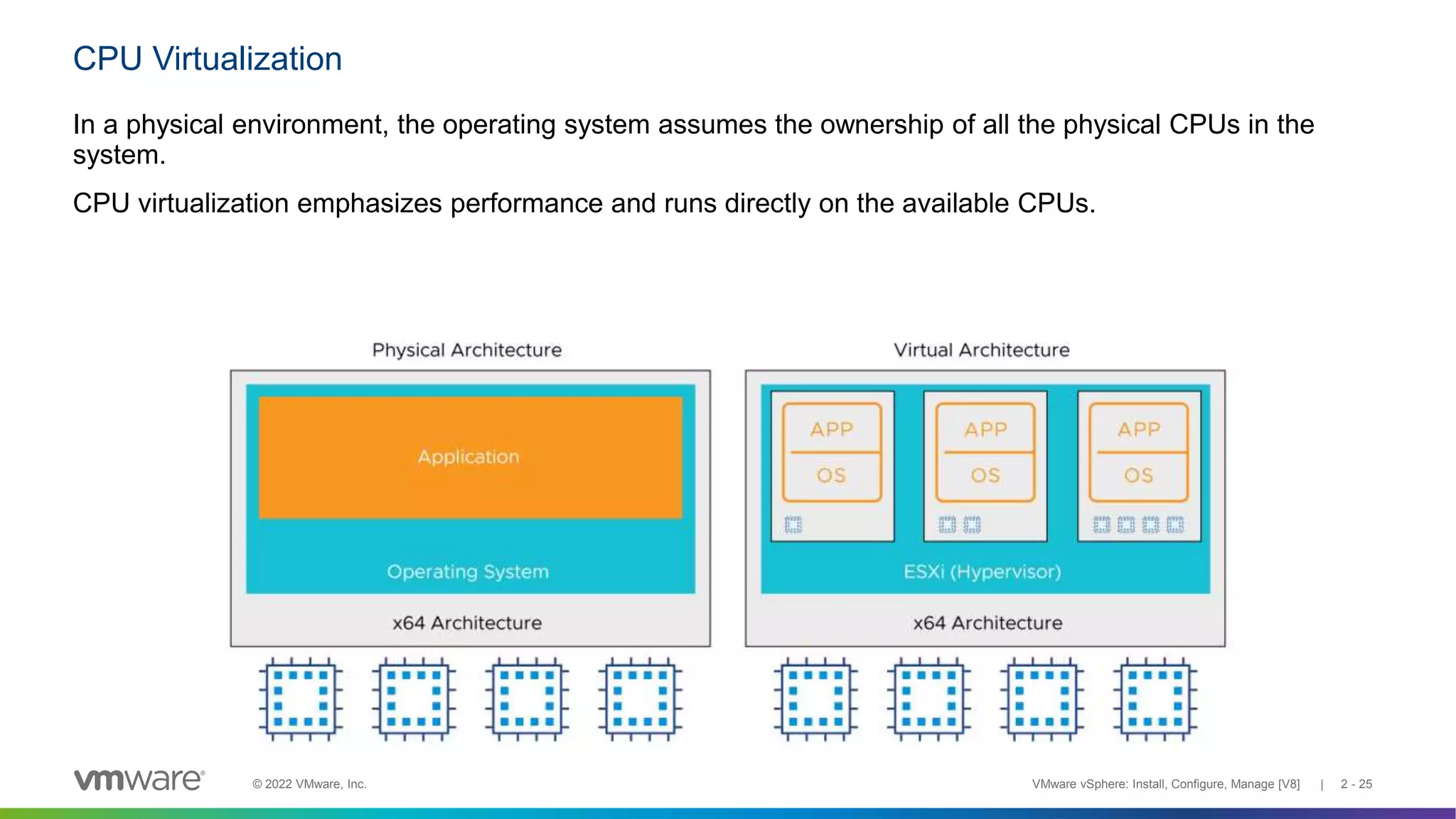 CPU Virtualization

In a physical environment, the operating system assumes the ownership of all the physical CPUs in the system.

CPU virtualization emphasizes performance and runs directly on the available CPUs.

Physical Architecture

Application

Operating System

x64 Architecture

Virtual Architecture

APP

OS

APP

OS

APP

OS

ESXi (Hypervisor)

x64 Architecture

vmware®

© 2022 VMware, Inc.

VMware vSphere: Install, Configure, Manage [V8] | 2 - 25